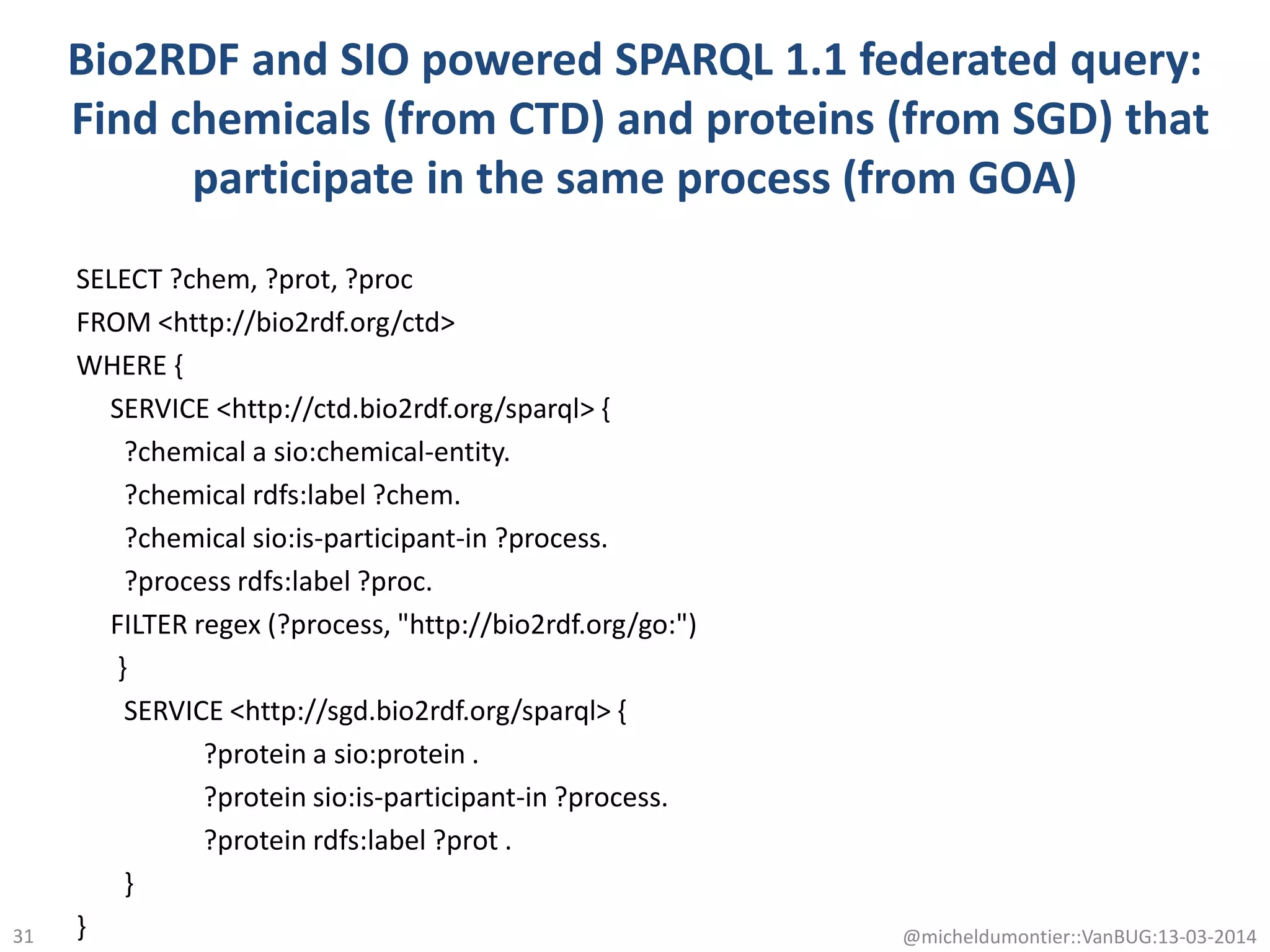 Bio2RDF and SIO powered SPARQL 1.1 federated query: Find chemicals (from CTD) and proteins (from SGD) that participate in the same process (from GOA)

SELECT ?chem, ?prot, ?proc
FROM <http://bio2rdf.org/ctd>
WHERE {
SERVICE <http://ctd.bio2rdf.org/sparql> {
?chemical a sio:chemical-entity.
?chemical rdfs:label ?chem.
?chemical sio:is-participant-in ?process.
?process rdfs:label ?proc.
FILTER regex (?process, "http://bio2rdf.org/go:")
}
SERVICE <http://sgd.bio2rdf.org/sparql> {
?protein a sio:protein .
?protein sio:is-participant-in ?process.
?protein rdfs:label ?prot .
}
}

31

@micheldumontier::VanBUG:13-03-2014